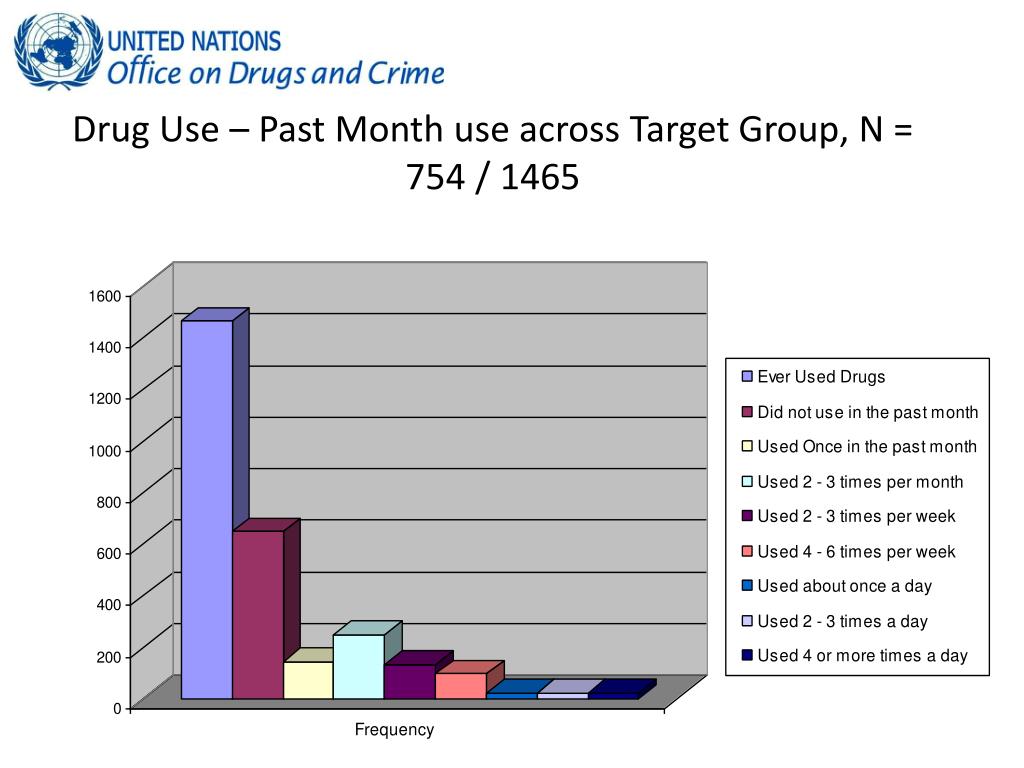 UNITED NATIONS
Office on Drugs and Crime

Drug Use – Past Month use across Target Group, N = 754 / 1465

1600
1400
1200
1000
800
600
400
200
0

Frequency

Ever Used Drugs
Did not use in the past month
Used Once in the past month
Used 2 - 3 times per month
Used 2 - 3 times per week
Used 4 - 6 times per week
Used about once a day
Used 2 - 3 times a day
Used 4 or more times a day